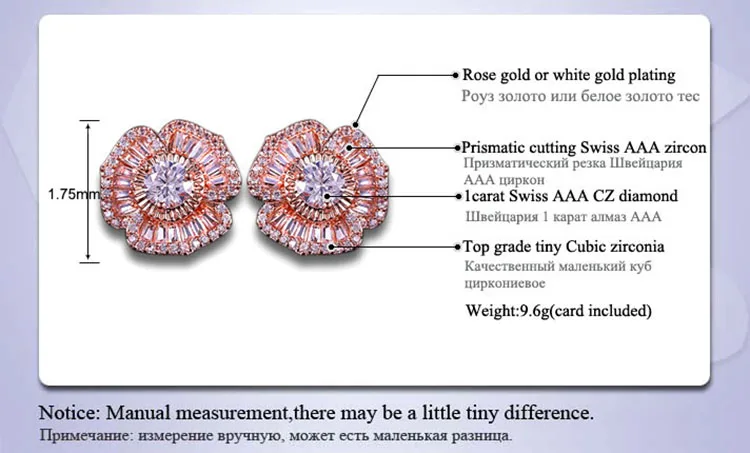 1.75mm

Rose gold or white gold plating
Роуз золото или белое золото тес

Prismatic cutting Swiss AAA zircon
Призматический резка Швейцария ААА циркон

1carat Swiss AAA CZ diamond
Швейцария 1 карат алмаз ААА

Top grade tiny Cubic zirconia
Качественный маленький куб циркониевое

Weight:9.6g(card included)

Notice: Manual measurement,there may be a little tiny difference.
Примечание: измерение вручную, может есть маленькая разница.